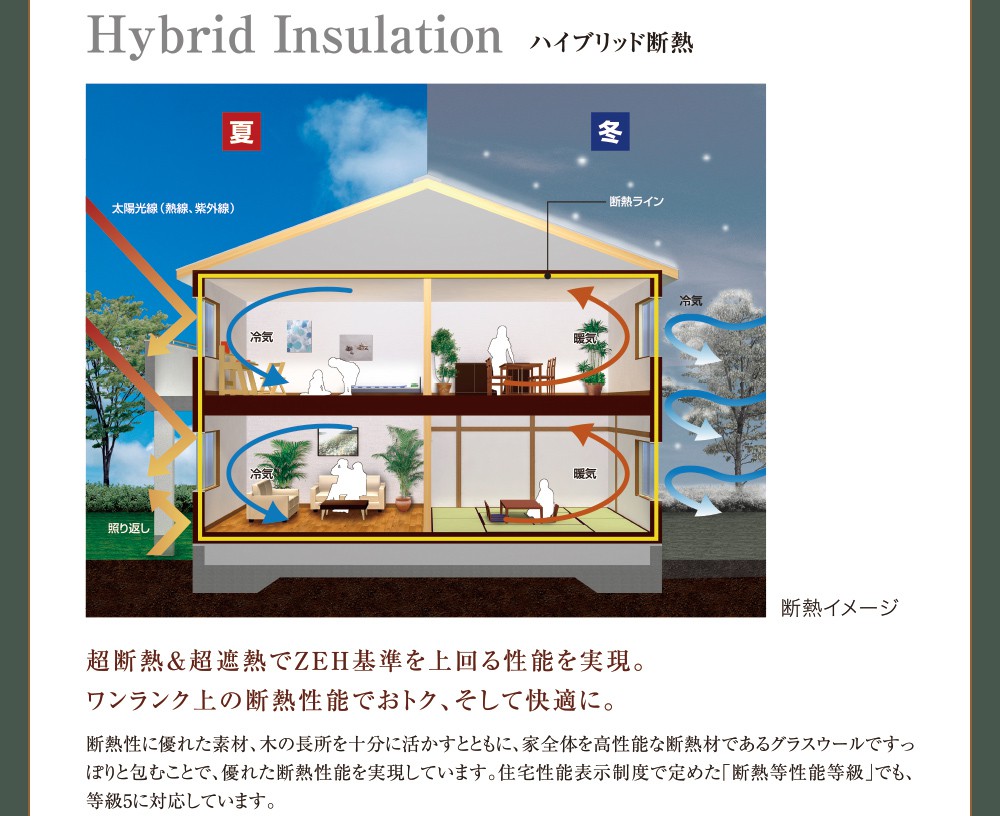 Hybrid Insulation ハイブリッド断熱

夏

冬

太陽光線（熱線、紫外線）

断熱ライン

冷気

冷気

暖気

冷気

暖気

照り返し

断熱イメージ

超断熱＆超遮熱でZEH基準を上回る性能を実現。
ワンランク上の断熱性能でおトク、そして快適に。

断熱性に優れた素材、木の長所を十分に活かすとともに、家全体を高性能な断熱材であるグラスウールですっぽりと包むことで、優れた断熱性能を実現しています。住宅性能表示制度で定めた「断熱等性能等級」でも、等級5に対応しています。